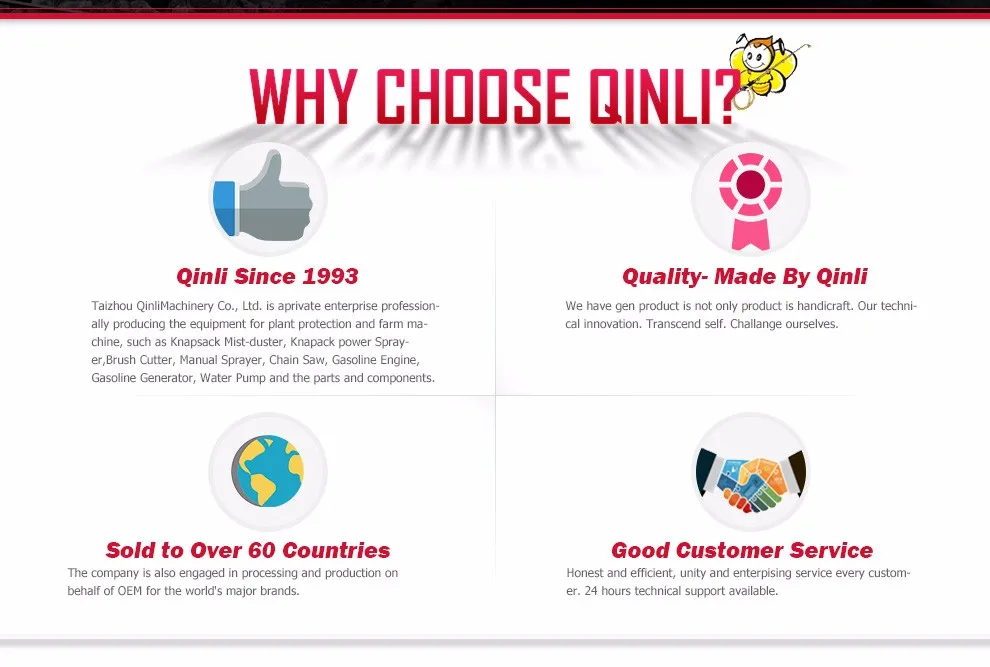 WHY CHOOSE QINLI?

Qinli Since 1993

Taizhou QinliMachinery Co., Ltd. is aprivate enterprise professionally producing the equipment for plant protection and farm machine, such as Knapsack Mist-duster, Knapack power Sprayer,Brush Cutter, Manual Sprayer, Chain Saw, Gasoline Engine, Gasoline Generator, Water Pump and the parts and components.

Quality- Made By Qinli

We have gen product is not only product is handicraft. Our technical innovation. Transcend self. Challange ourselves.

Sold to Over 60 Countries

The company is also engaged in processing and production on behalf of OEM for the world's major brands.

Good Customer Service

Honest and efficient, unity and enterpising service every customer. 24 hours technical support available.